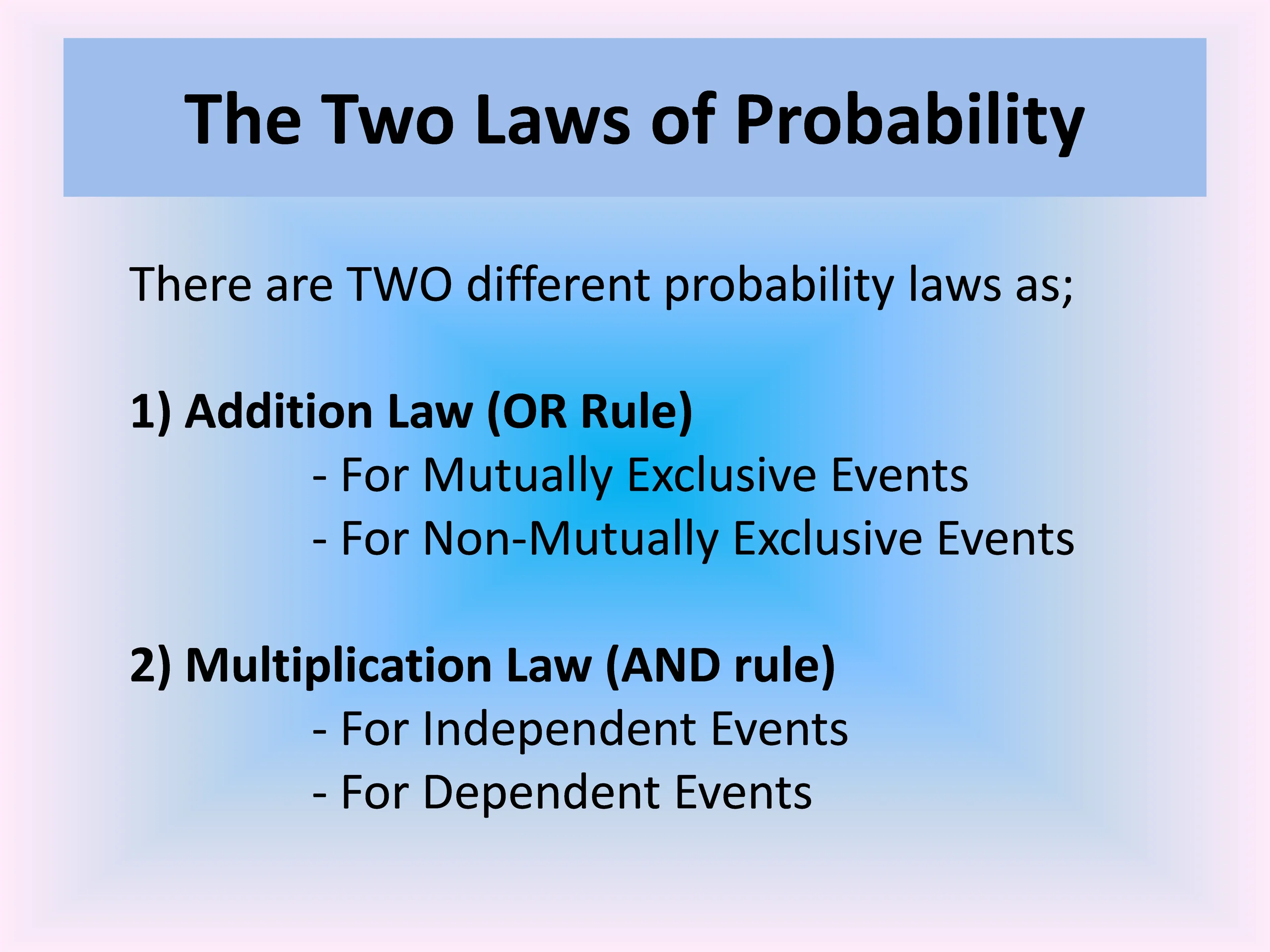 The Two Laws of Probability

There are TWO different probability laws as;

1) Addition Law (OR Rule)
- For Mutually Exclusive Events
- For Non-Mutually Exclusive Events

2) Multiplication Law (AND rule)
- For Independent Events
- For Dependent Events